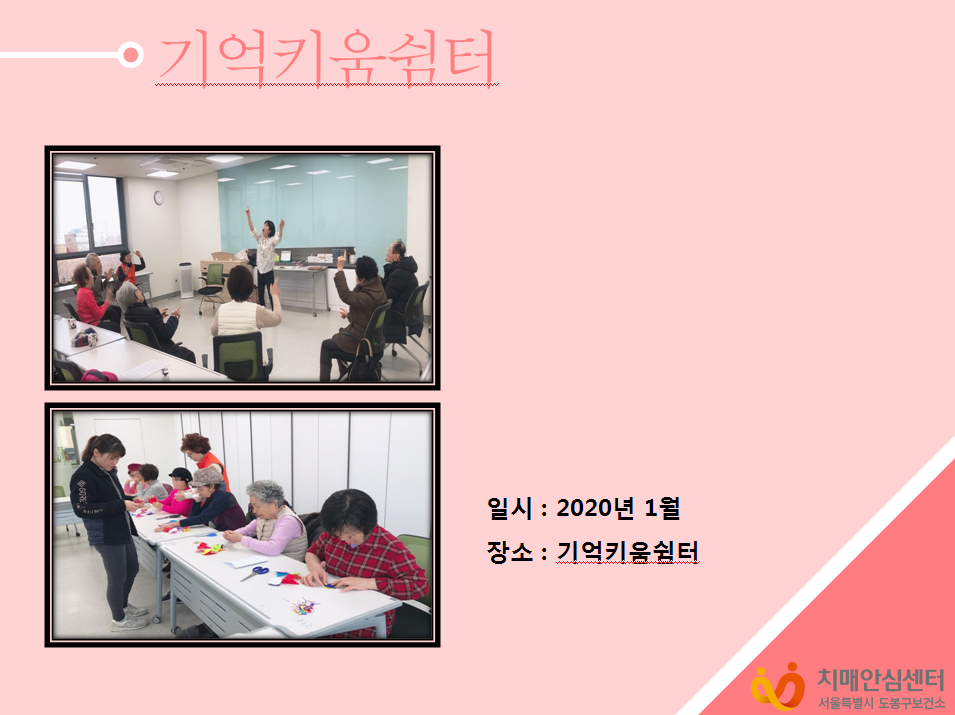 기억키움쉼터

일시 : 2020년 1월

장소 : 기억키움쉼터

치매안심센터
서울특별시 도봉구보건소